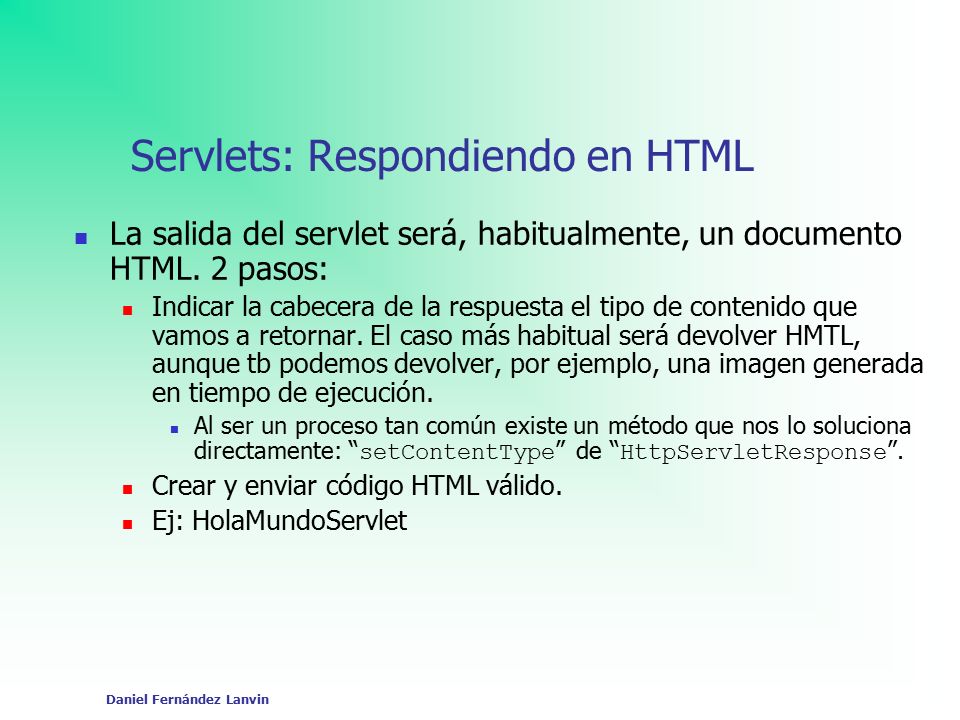 Servlets: Respondiendo en HTML

La salida del servlet será, habitualmente, un documento HTML. 2 pasos:

Indicar la cabecera de la respuesta el tipo de contenido que vamos a retornar. El caso más habitual será devolver HMTL, aunque tb podemos devolver, por ejemplo, una imagen generada en tiempo de ejecución.

Al ser un proceso tan común existe un método que nos lo soluciona directamente: “setContentType” de “HttpServletResponse”.

Crear y enviar código HTML válido.

Ej: HolaMundoServlet

Daniel Fernández Lanvin